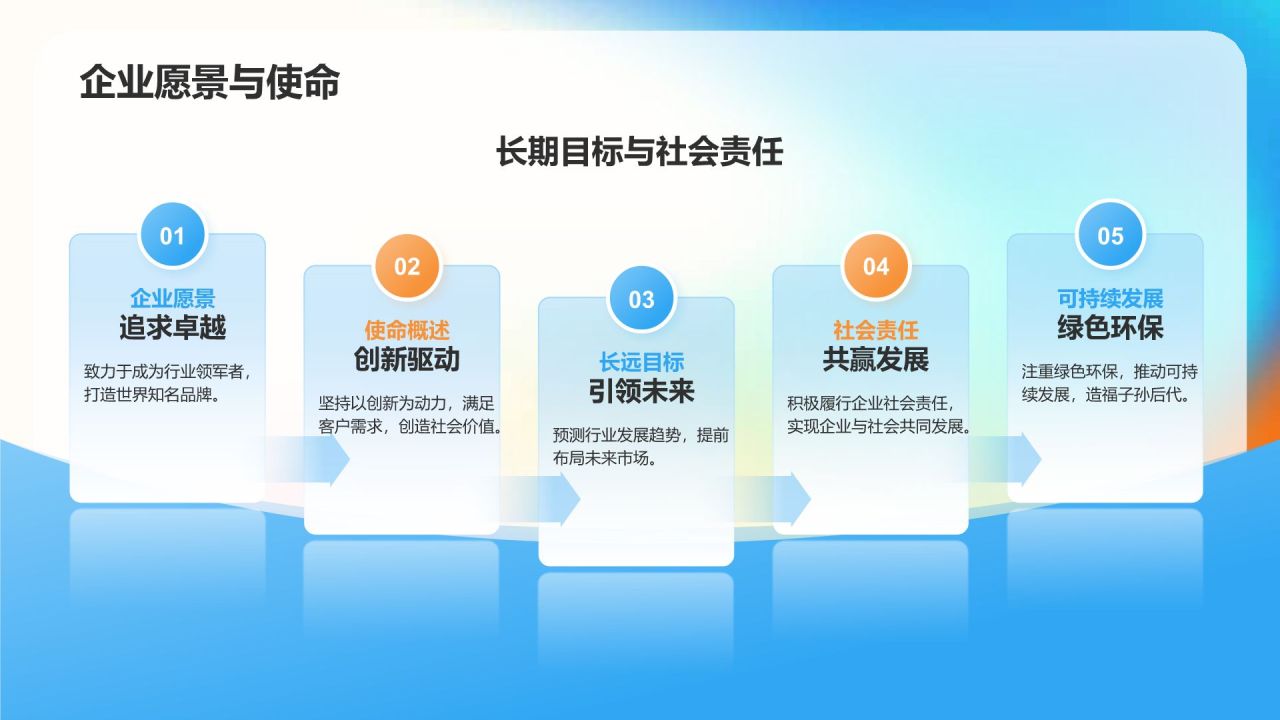 企业愿景与使命

长期目标与社会责任

01
企业愿景
追求卓越
致力于成为行业领军者，打造世界知名品牌。

02
使命概述
创新驱动
坚持以创新为动力，满足客户需求，创造社会价值。

03
长远目标
引领未来
预测行业发展趋势，提前布局未来市场。

04
社会责任
共赢发展
积极履行企业社会责任，实现企业与社会共同发展。

05
可持续发展
绿色环保
注重绿色环保，推动可持续发展，造福子孙后代。